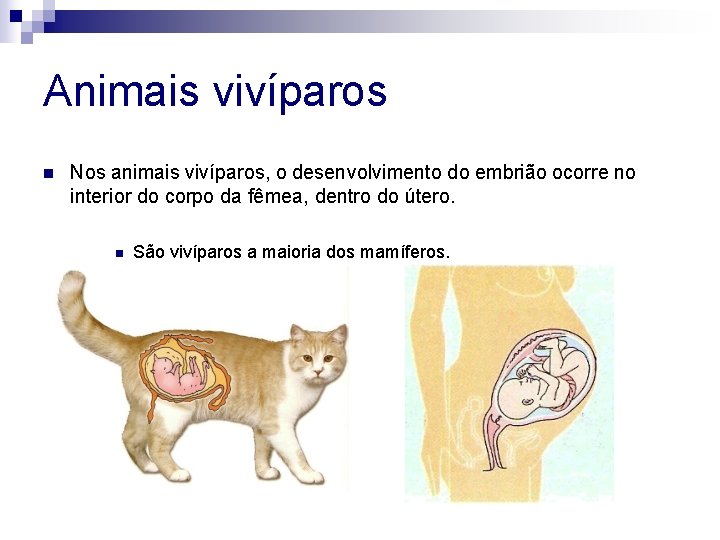 Animais vivíparos

Nos animais vivíparos, o desenvolvimento do embrião ocorre no interior do corpo da fêmea, dentro do útero.

São vivíparos a maioria dos mamíferos.